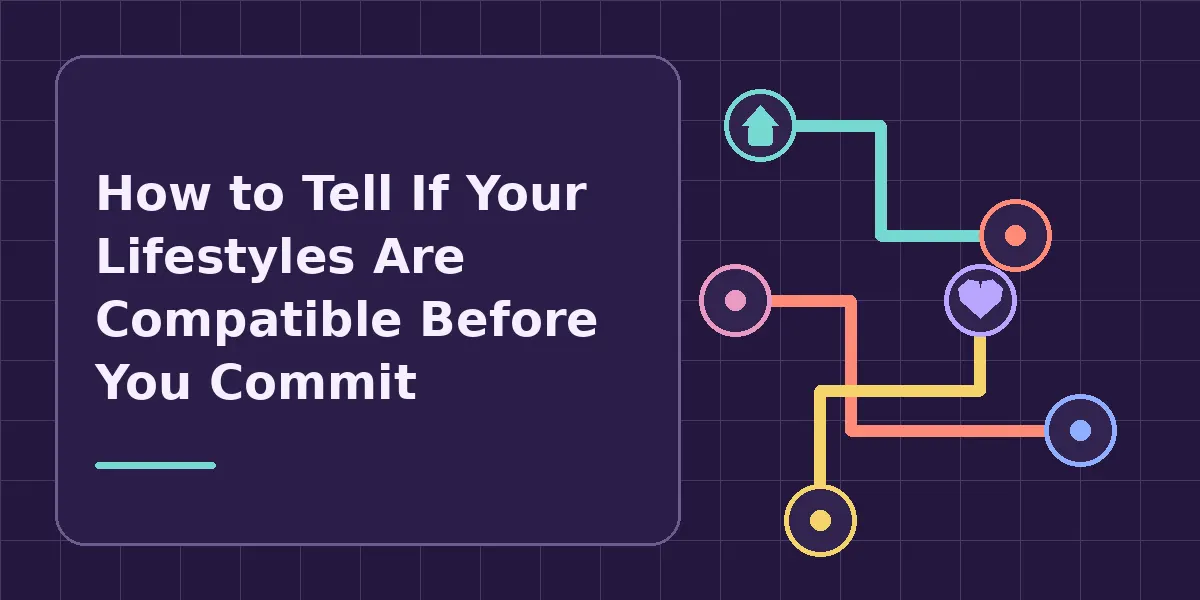 How to Tell If Your Lifestyles Are Compatible Before You Commit